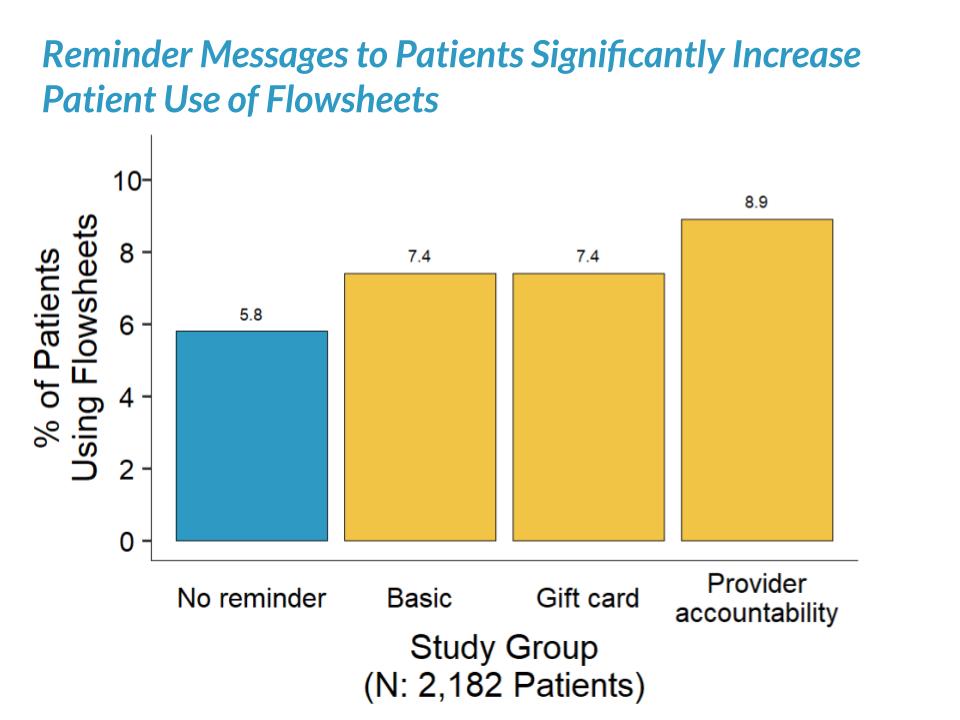 Reminder Messages to Patients Significantly Increase Patient Use of Flowsheets

% of Patients Using Flowsheets

10
8
6
4
2
0

5.8
7.4
7.4
8.9

No reminder
Basic
Gift card
Provider accountability

Study Group
(N: 2,182 Patients)